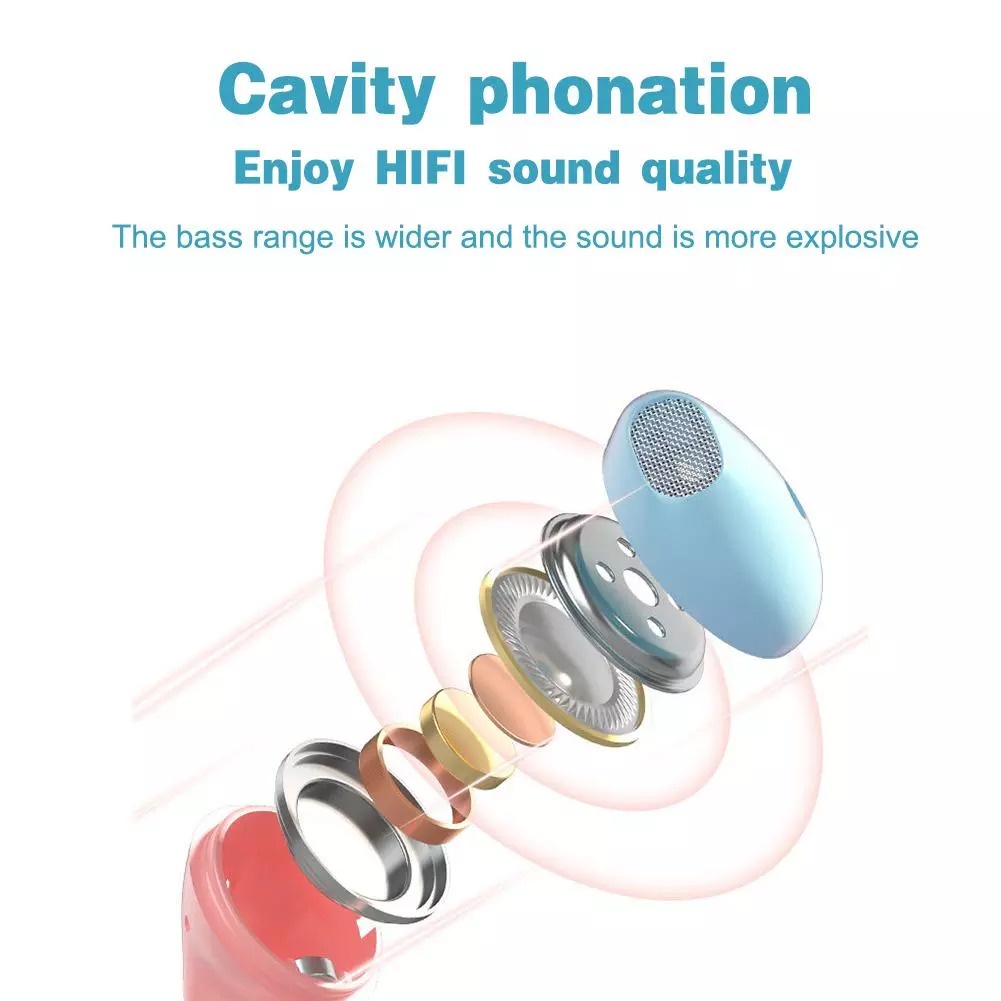 Cavity phonation
Enjoy HIFI sound quality
The bass range is wider and the sound is more explosive